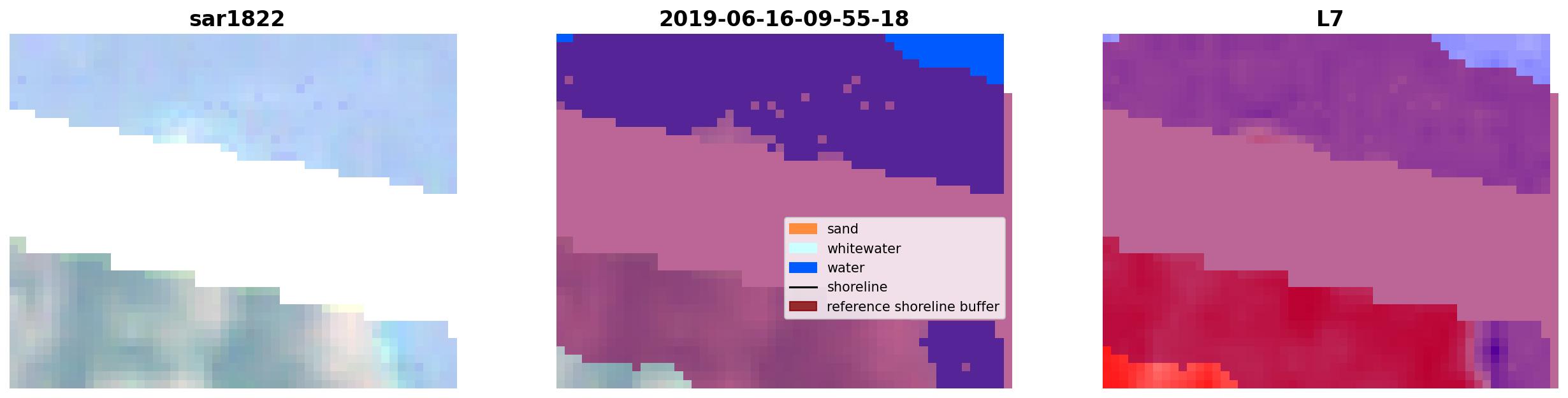 sar1822

2019-06-16-09-55-18

sand
whitewater
water
shoreline
reference shoreline buffer

L7